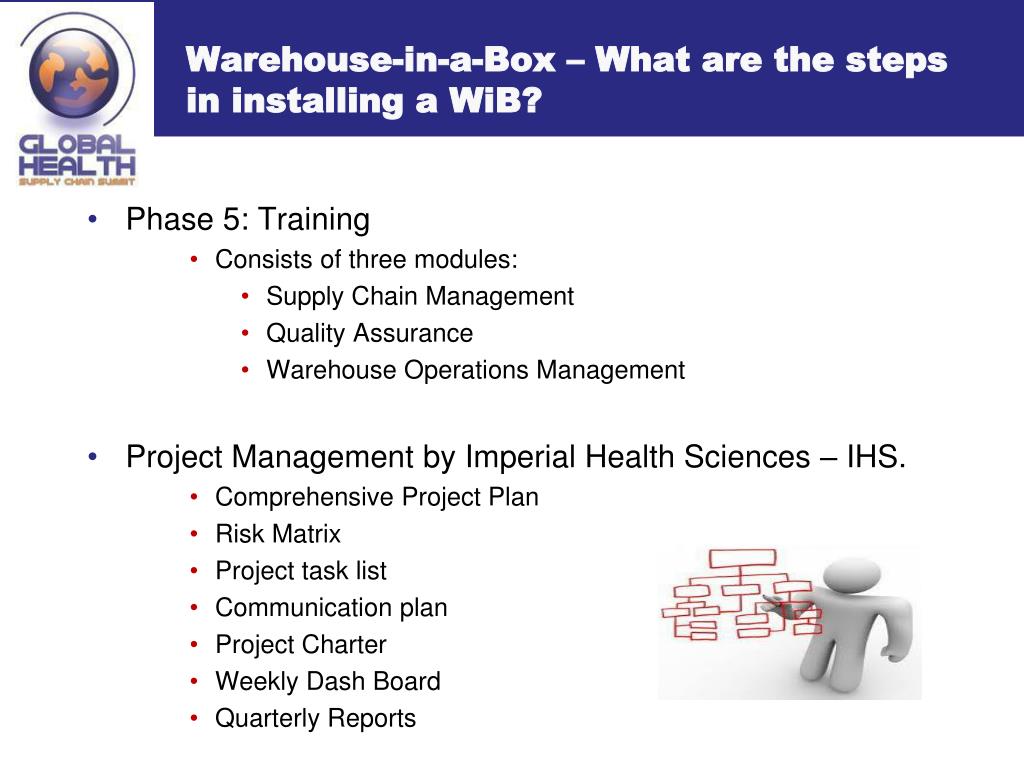 GLOBAL HEALTH
SUPPLY CHAIN SUMMIT

Warehouse-in-a-Box – What are the steps in installing a WiB?

• Phase 5: Training
  • Consists of three modules:
    • Supply Chain Management
    • Quality Assurance
    • Warehouse Operations Management

• Project Management by Imperial Health Sciences – IHS.
  • Comprehensive Project Plan
  • Risk Matrix
  • Project task list
  • Communication plan
  • Project Charter
  • Weekly Dash Board
  • Quarterly Reports